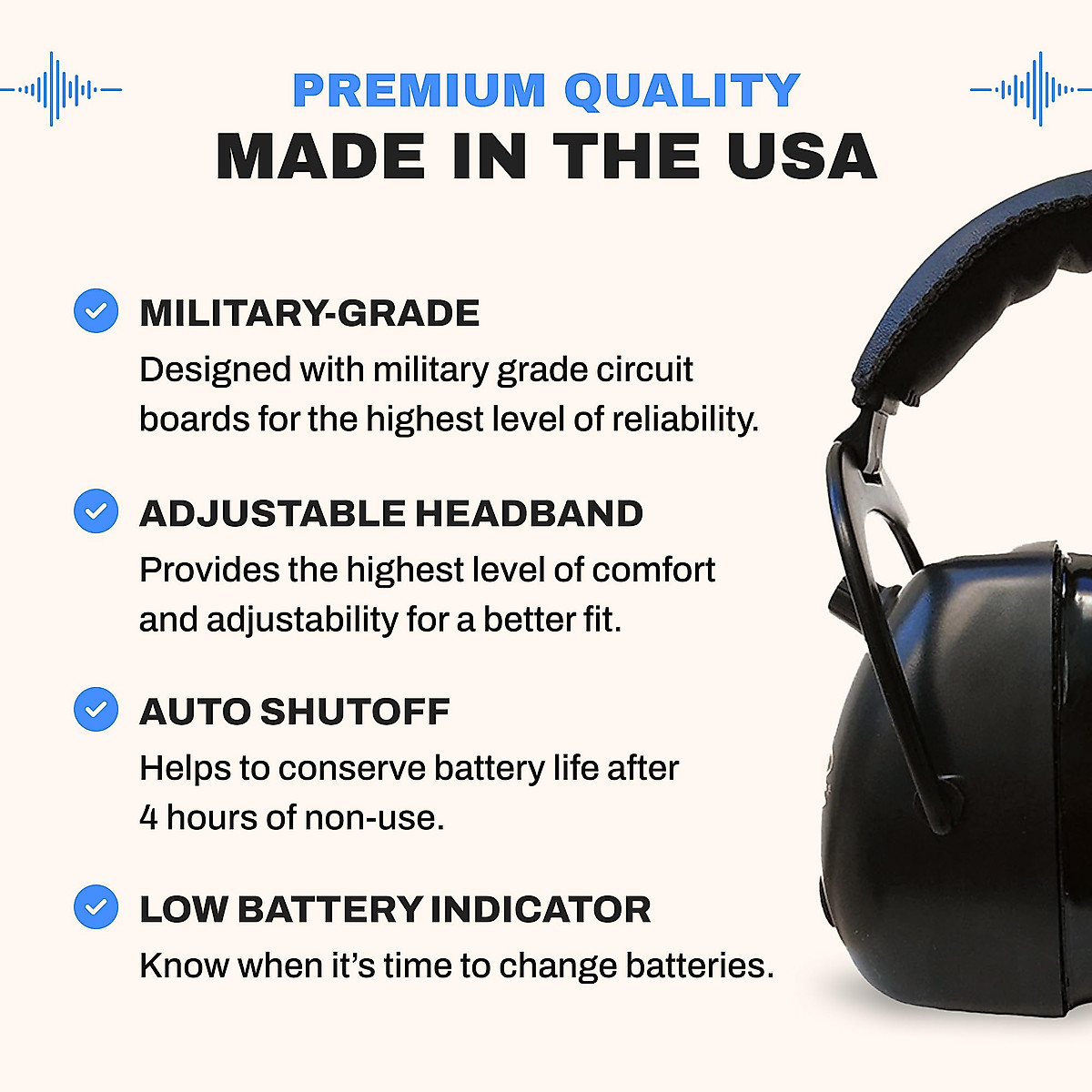 PREMIUM QUALITY
MADE IN THE USA

MILITARY-GRADE
Designed with military grade circuit boards for the highest level of reliability.

ADJUSTABLE HEADBAND
Provides the highest level of comfort and adjustability for a better fit.

AUTO SHUTOFF
Helps to conserve battery life after 4 hours of non-use.

LOW BATTERY INDICATOR
Know when it's time to change batteries.